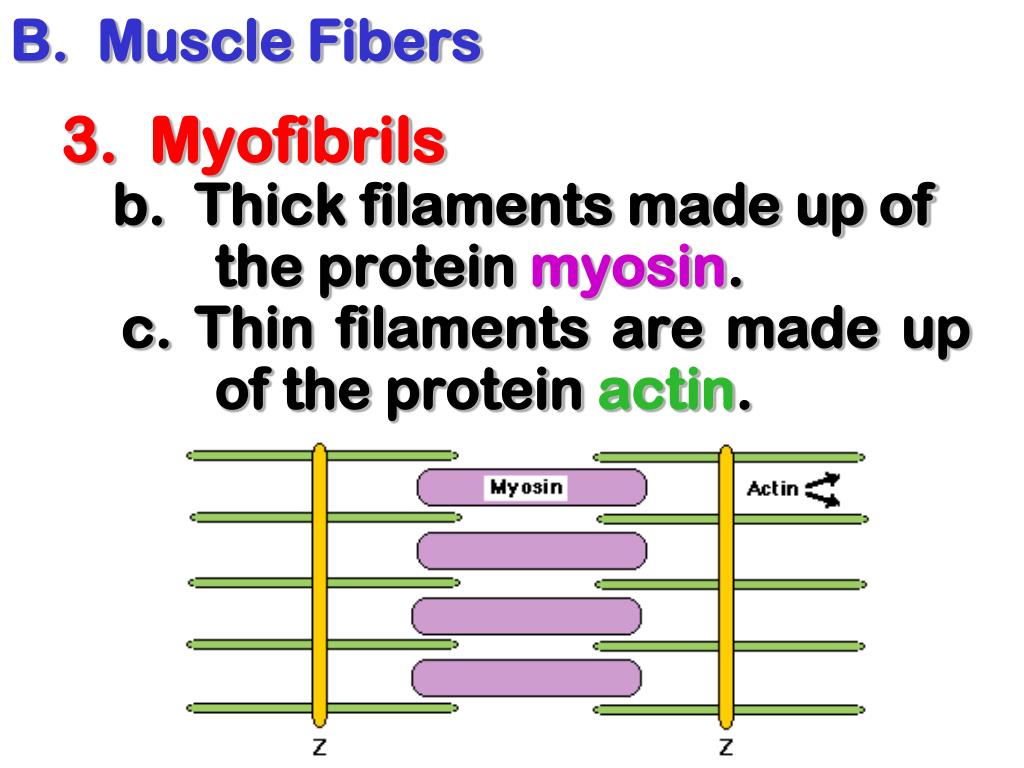 B. Muscle Fibers

3. Myofibrils

b. Thick filaments made up of the protein myosin.

c. Thin filaments are made up of the protein actin.

Myosin

Actin

Z

Z